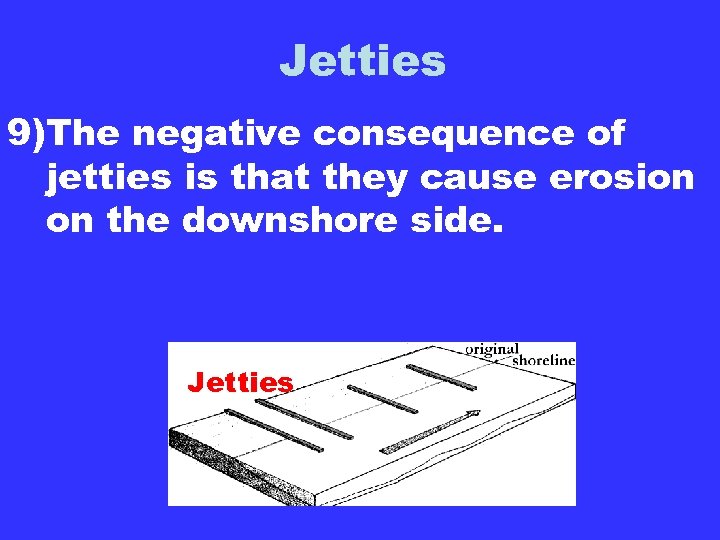 Jetties

9)The negative consequence of jetties is that they cause erosion on the downshore side.

Jetties

original shoreline